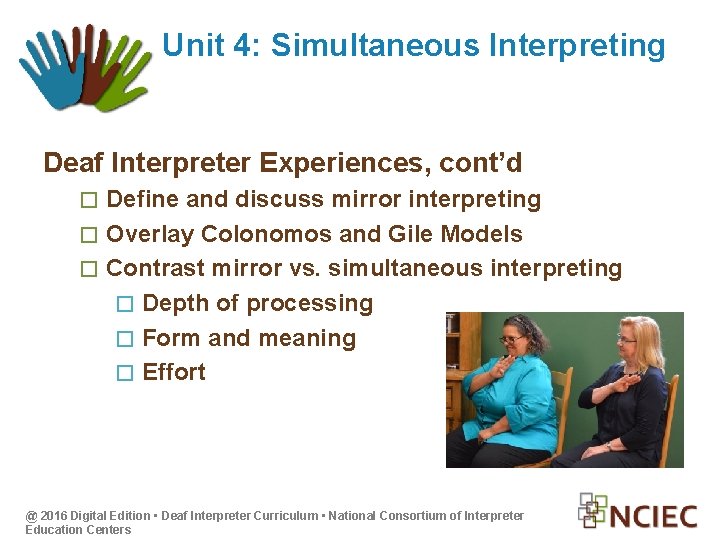 Unit 4: Simultaneous Interpreting

Deaf Interpreter Experiences, cont'd

☐ Define and discuss mirror interpreting
☐ Overlay Colonomos and Gile Models
☐ Contrast mirror vs. simultaneous interpreting
☐ Depth of processing
☐ Form and meaning
☐ Effort

@ 2016 Digital Edition ▪ Deaf Interpreter Curriculum ▪ National Consortium of Interpreter Education Centers

NCIEC